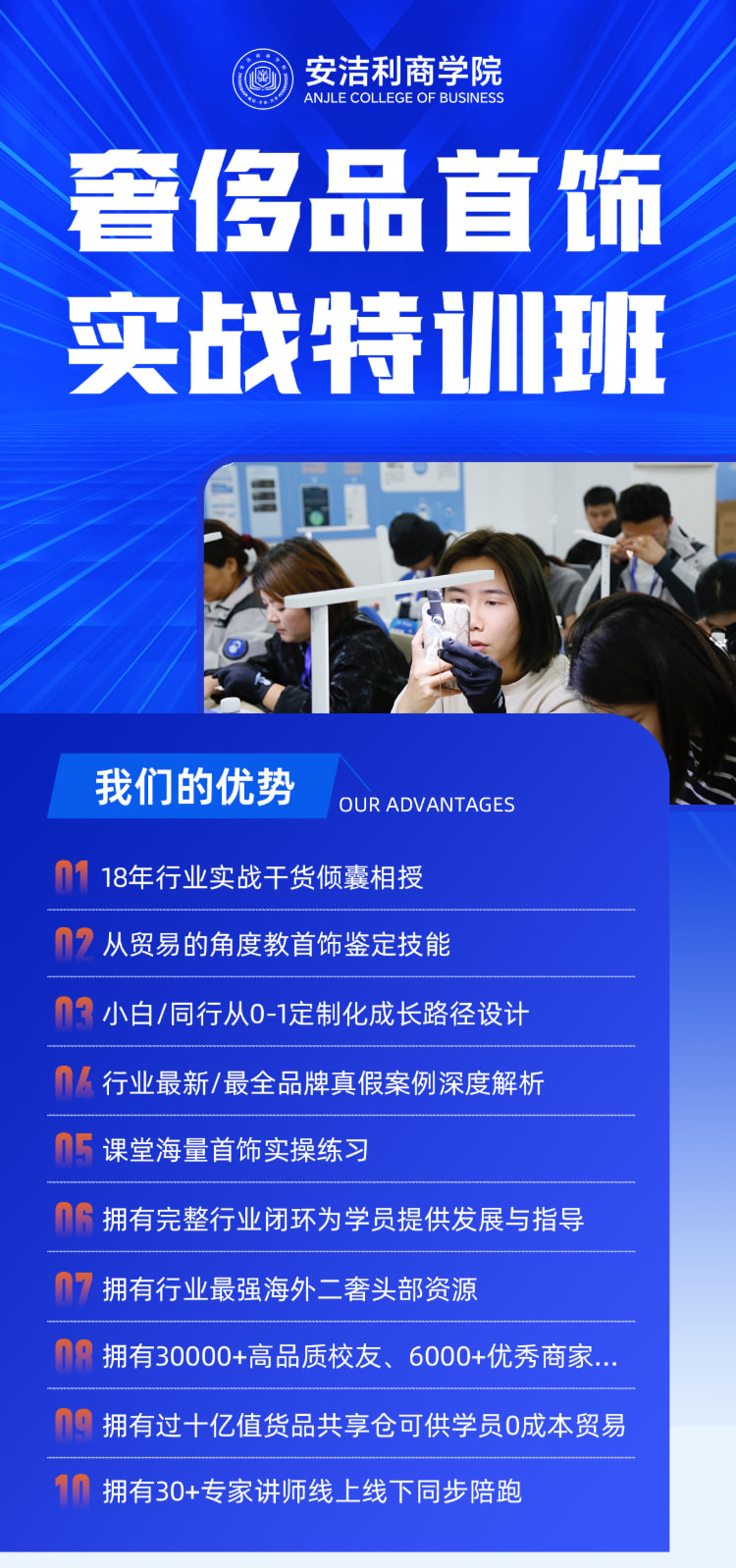 安洁利商学院
ANJLE COLLEGE OF BUSINESS

奢侈品首饰
实战特训班

我们的优势
OUR ADVANTAGES

01 18年行业实战干货倾囊相授

02 从贸易的角度教首饰鉴定技能

03 小白/同行从0-1定制化成长路径设计

04 行业最新/最全品牌真假案例深度解析

05 课堂海量首饰实操练习

06 拥有完整行业闭环为学员提供发展与指导

07 拥有行业最强海外二奢头部资源

08 拥有30000+高品质校友、6000+优秀商家...

09 拥有过十亿值货品共享仓可供学员0成本贸易

10 拥有30+专家讲师线上线下同步陪跑